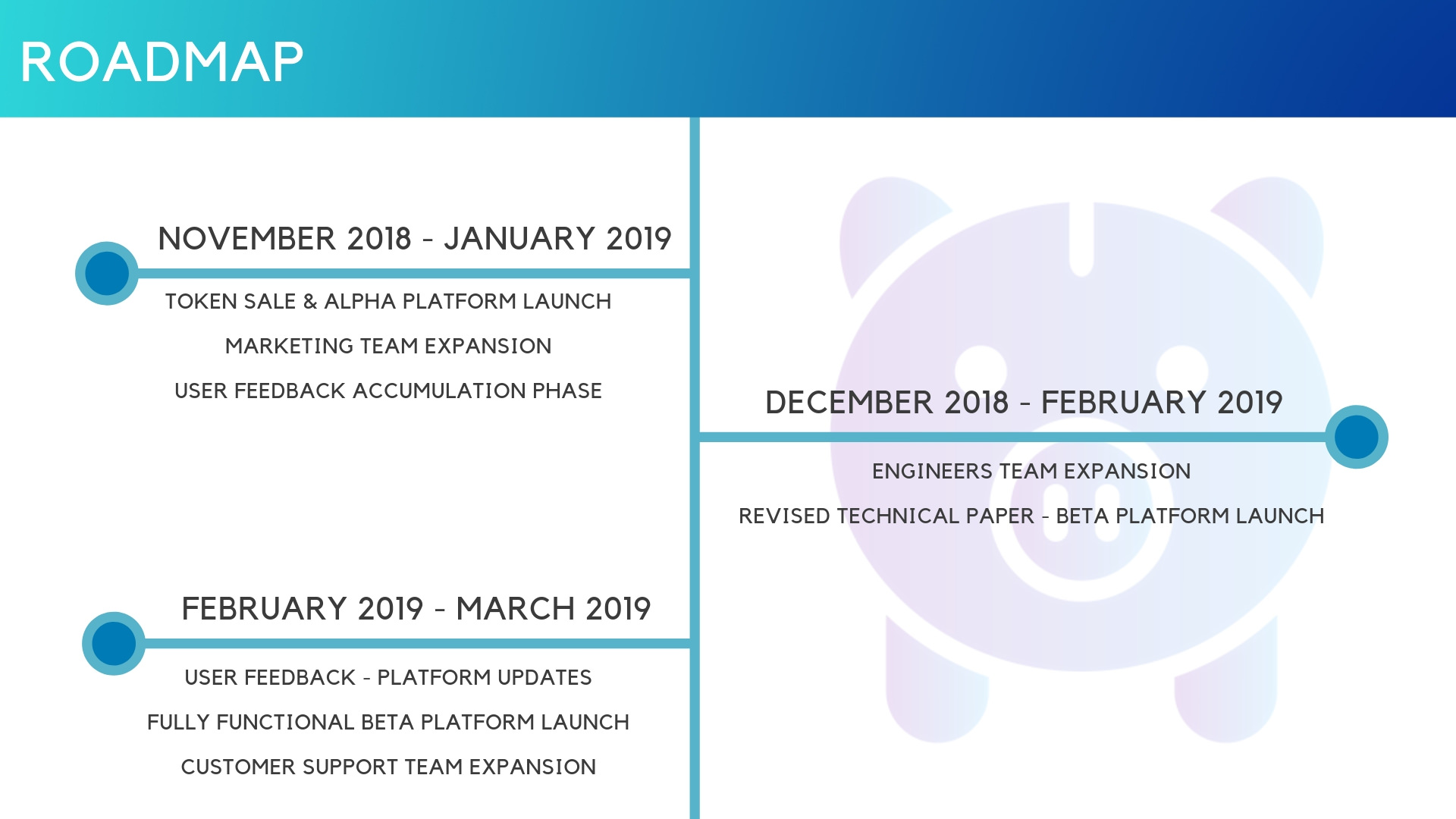 ROADMAP

NOVEMBER 2018 - JANUARY 2019

TOKEN SALE & ALPHA PLATFORM LAUNCH

MARKETING TEAM EXPANSION

USER FEEDBACK ACCUMULATION PHASE

DECEMBER 2018 - FEBRUARY 2019

ENGINEERS TEAM EXPANSION

REVISED TECHNICAL PAPER - BETA PLATFORM LAUNCH

FEBRUARY 2019 - MARCH 2019

USER FEEDBACK - PLATFORM UPDATES

FULLY FUNCTIONAL BETA PLATFORM LAUNCH

CUSTOMER SUPPORT TEAM EXPANSION